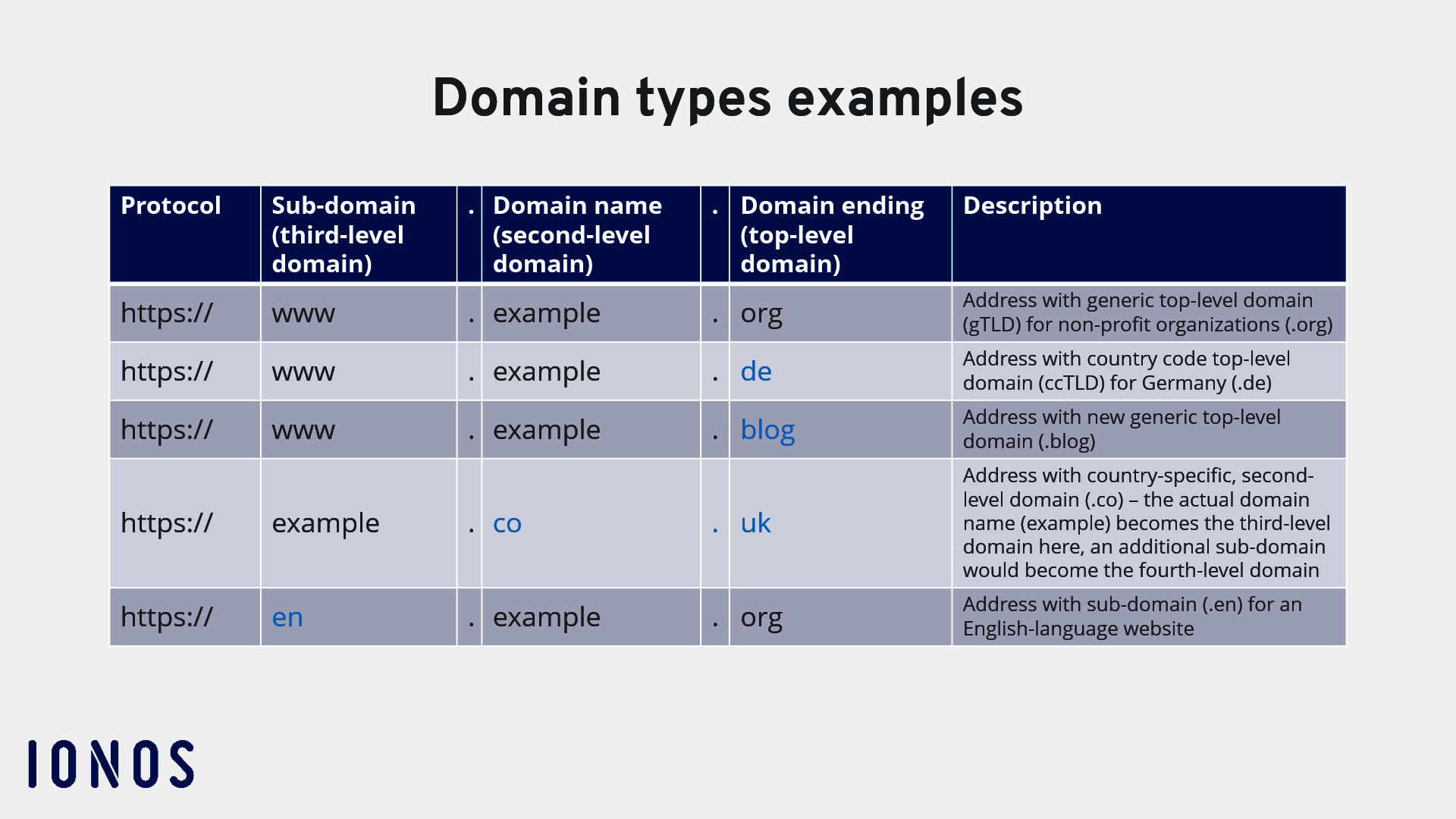 Domain types examples

| Protocol | Sub-domain (third-level domain) | . | Domain name (second-level domain) | . | Domain ending (top-level domain) | Description |
|---|---|---|---|---|---|---|
| https:// | www | . | example | . | org | Address with generic top-level domain (gTLD) for non-profit organizations (.org) |
| https:// | www | . | example | . | de | Address with country code top-level domain (ccTLD) for Germany (.de) |
| https:// | www | . | example | . | blog | Address with new generic top-level domain (.blog) |
| https:// | example | . | co | . | uk | Address with country-specific, second-level domain (.co) – the actual domain name (example) becomes the third-level domain here, an additional sub-domain would become the fourth-level domain |
| https:// | en | . | example | . | org | Address with sub-domain (.en) for an English-language website |

IONOS